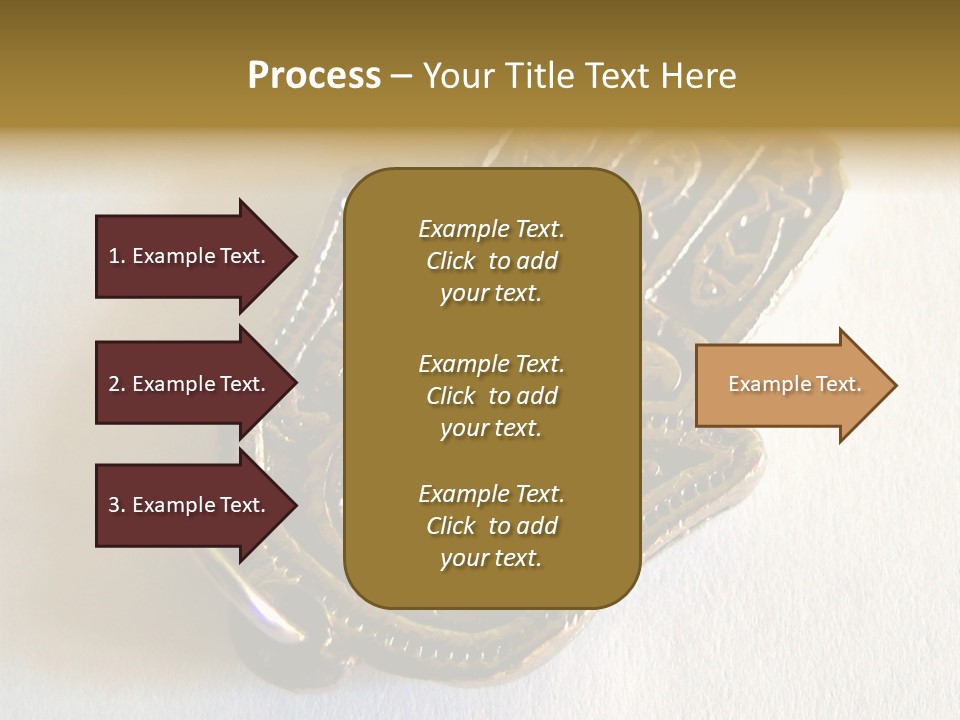 Process – Your Title Text Here

1. Example Text.

2. Example Text.

3. Example Text.

Example Text. Click to add your text.

Example Text. Click to add your text.

Example Text. Click to add your text.

Example Text.